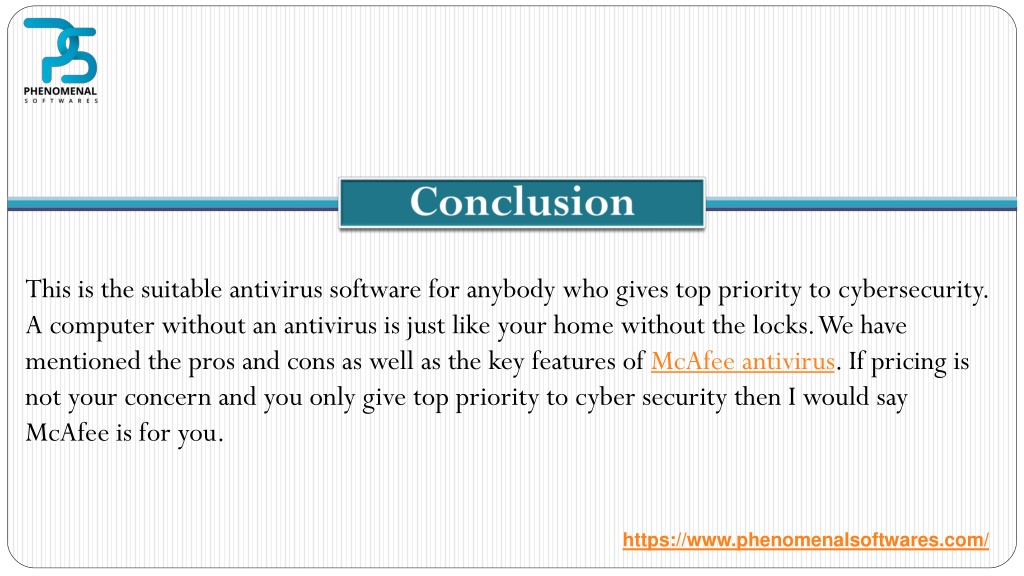 PHENOMENAL
SOFTWARES

Conclusion

This is the suitable antivirus software for anybody who gives top priority to cybersecurity. A computer without an antivirus is just like your home without the locks. We have mentioned the pros and cons as well as the key features of McAfee antivirus. If pricing is not your concern and you only give top priority to cyber security then I would say McAfee is for you.

https://www.phenomenalsoftwares.com/